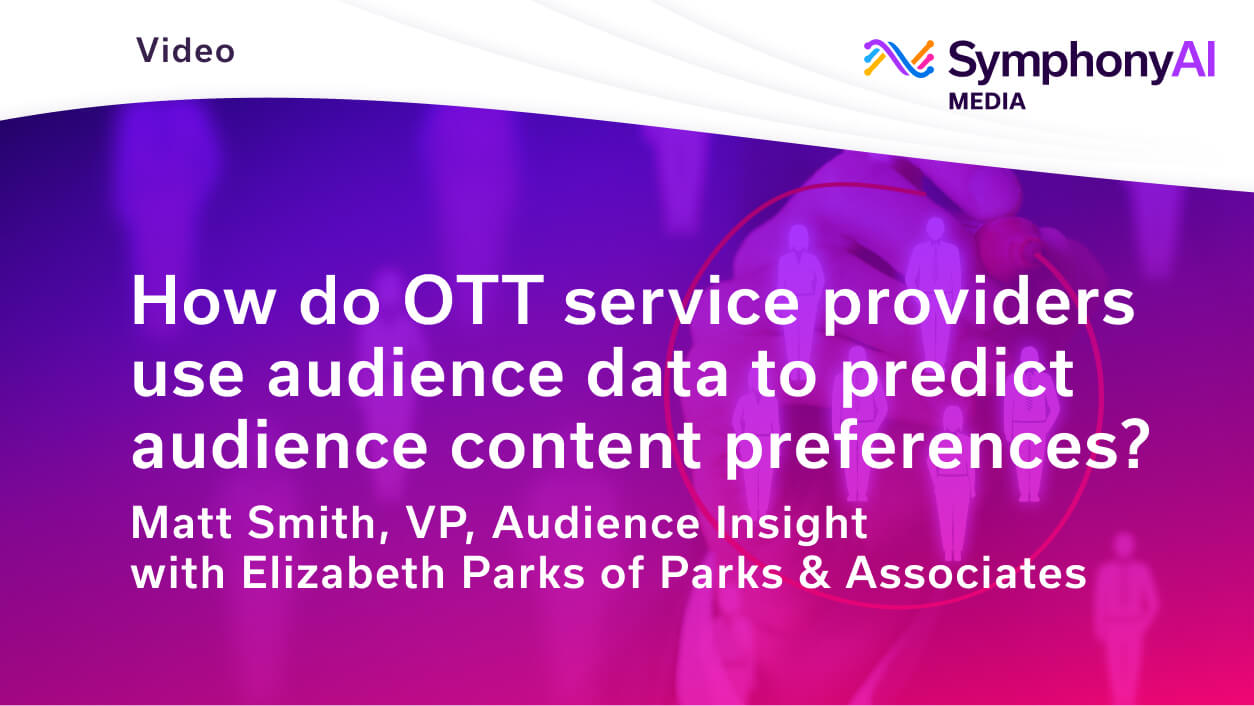 Video

SymphonyAI
MEDIA

How do OTT service providers use audience data to predict audience content preferences?

Matt Smith, VP, Audience Insight
with Elizabeth Parks of Parks & Associates